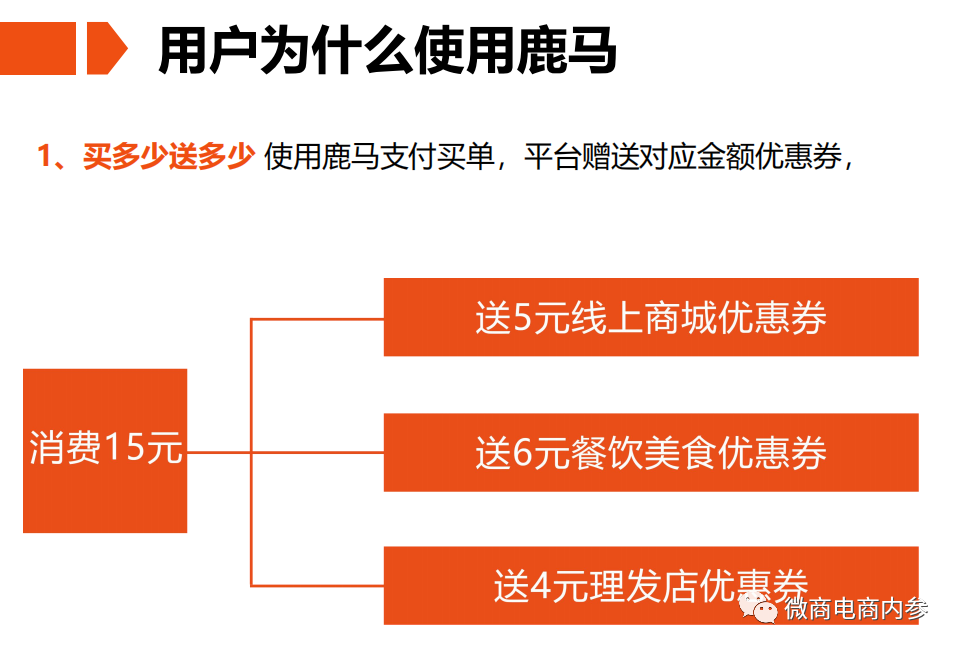 用户为什么使用鹿马

1、买多少送多少 使用鹿马支付买单，平台赠送对应金额优惠券，

消费15元

送5元线上商城优惠券

送6元餐饮美食优惠券

送4元理发店优惠券

微商电商内参